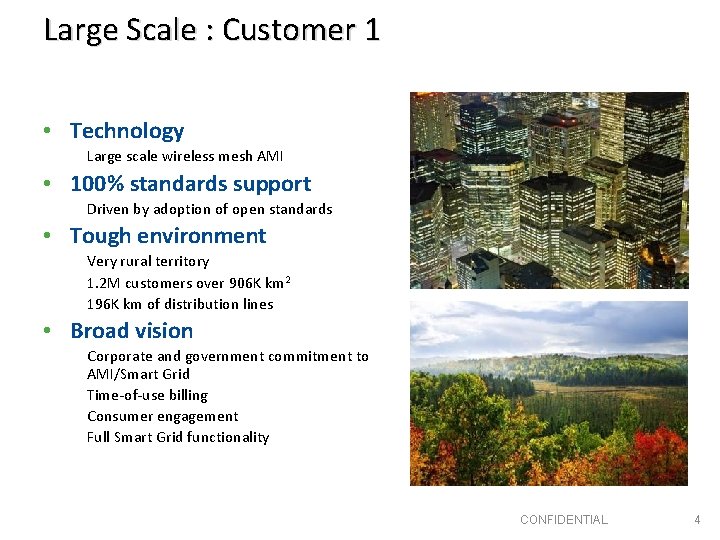 Large Scale : Customer 1

• Technology

Large scale wireless mesh AMI

• 100% standards support

Driven by adoption of open standards

• Tough environment

Very rural territory

1.2M customers over 906K km$^2$

196K km of distribution lines

• Broad vision

Corporate and government commitment to AMI/Smart Grid

Time-of-use billing

Consumer engagement

Full Smart Grid functionality

CONFIDENTIAL 4